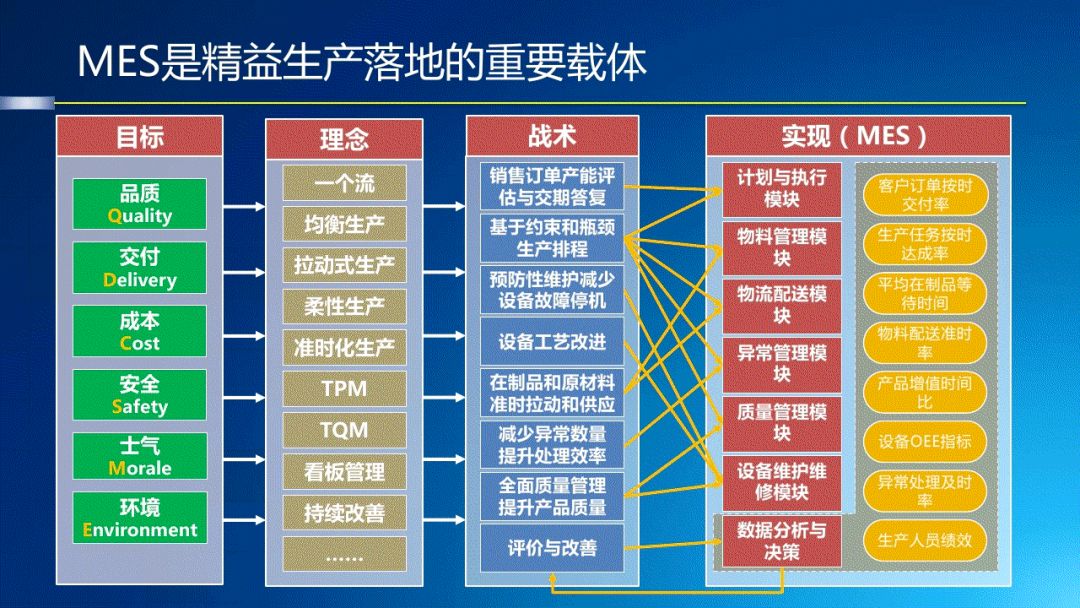 MES是精益生产落地的重要载体

目标

品质
Quality

交付
Delivery

成本
Cost

安全
Safety

士气
Morale

环境
Environment

理念

一个流

均衡生产

拉动式生产

柔性生产

准时化生产

TPM

TQM

看板管理

持续改善

……

战术

销售订单产能评估与交期答复

基于约束和瓶颈生产排程

预防性维护减少设备故障停机

设备工艺改进

在制品和原材料准时拉动和供应

减少异常数量提升处理效率

全面质量管理提升产品质量

评价与改善

实现（MES）

计划与执行模块

物料管理模块

物流配送模块

异常管理模块

质量管理模块

设备维护维修模块

数据分析与决策

客户订单按时交付率

生产任务按时达成率

平均在制品等待时间

物料配送准时率

产品增值时间比

设备OEE指标

异常处理及时率

生产人员绩效